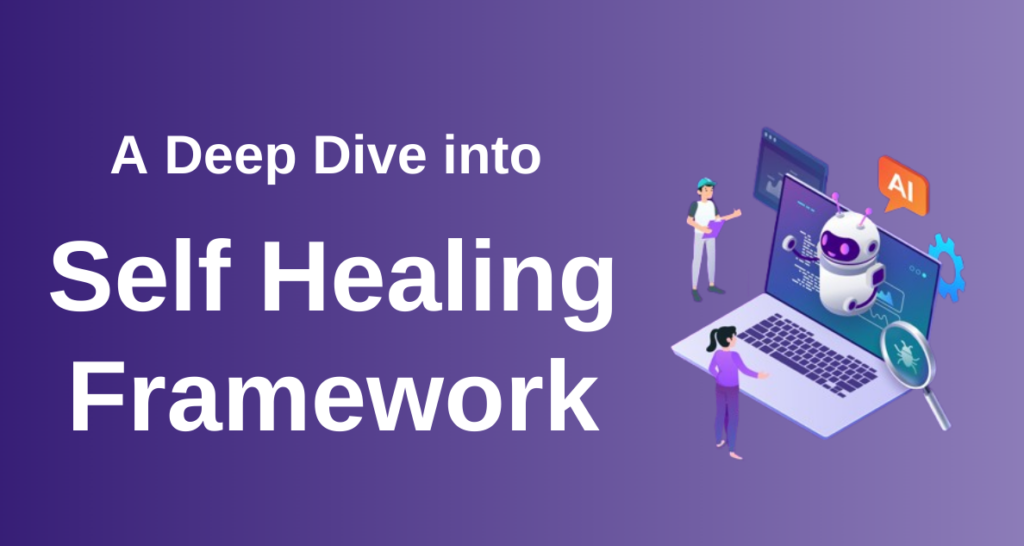 A Deep Dive into

Self Healing Framework

AI